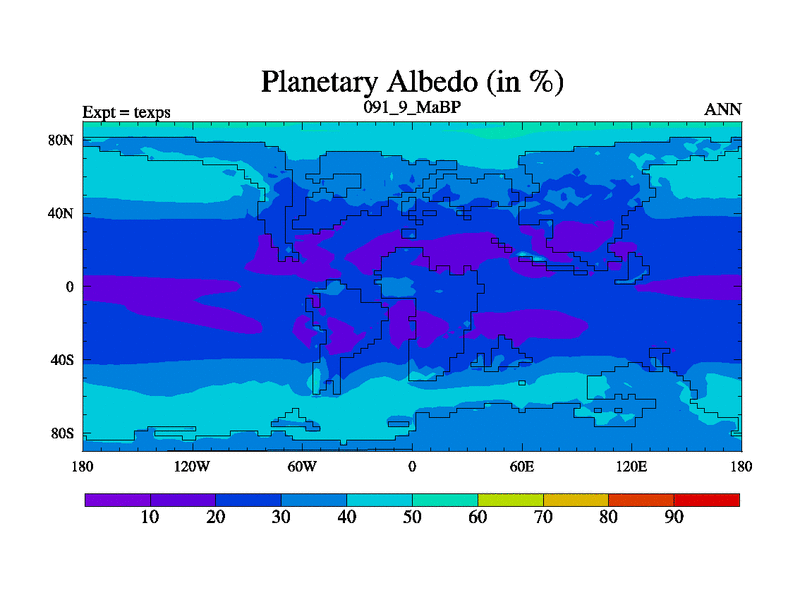 Planetary Albedo (in %)

Expt = texps
091_9_MaBP
ANN

80N
40N
0
40S
80S

180
120W
60W
0
60E
120E
180

10
20
30
40
50
60
70
80
90